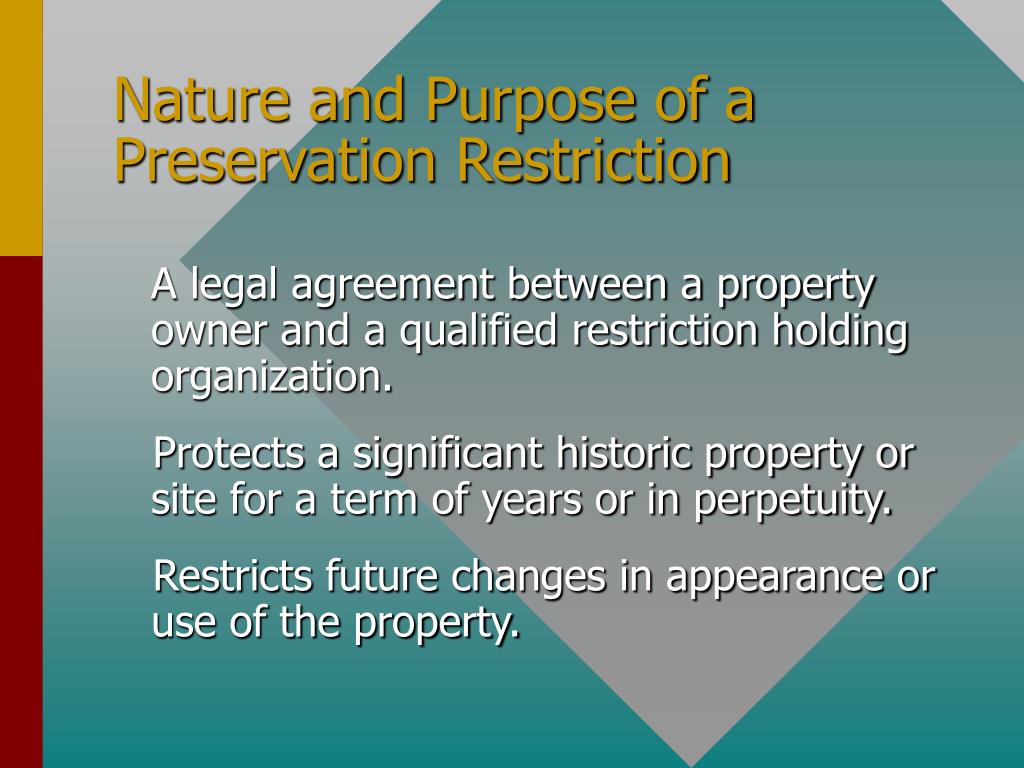 Nature and Purpose of a Preservation Restriction

A legal agreement between a property owner and a qualified restriction holding organization.

Protects a significant historic property or site for a term of years or in perpetuity.

Restricts future changes in appearance or use of the property.